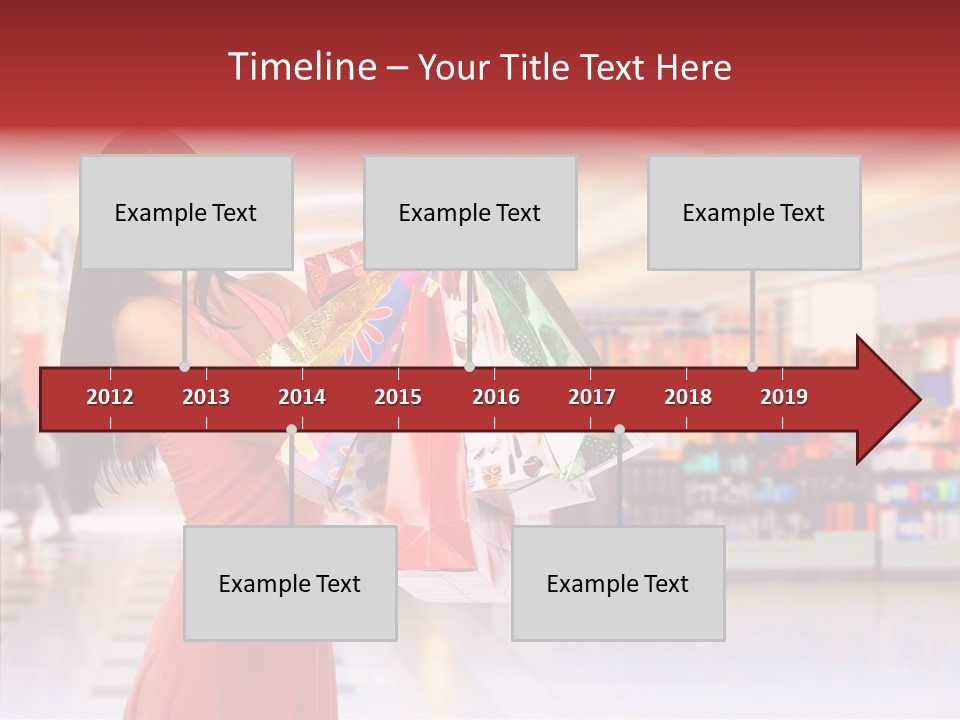 Timeline – Your Title Text Here

Example Text

Example Text

Example Text

2012 2013 2014 2015 2016 2017 2018 2019

Example Text

Example Text